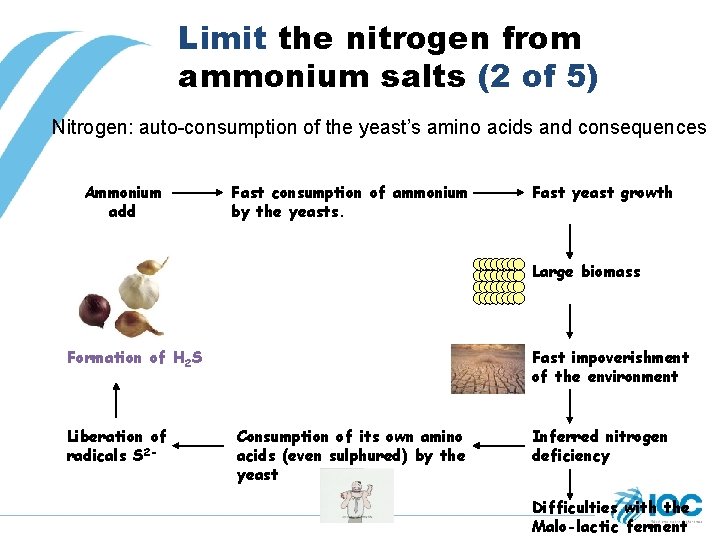 Limit the nitrogen from ammonium salts (2 of 5)

Nitrogen: auto-consumption of the yeast's amino acids and consequences

Ammonium add

Fast consumption of ammonium by the yeasts.

Fast yeast growth

Large biomass

Fast impoverishment of the environment

Inferred nitrogen deficiency

Difficulties with the Malo-lactic ferment

Consumption of its own amino acids (even sulphured) by the yeast

Liberation of radicals $S^{2-}$

Formation of $H_2S$

IOC